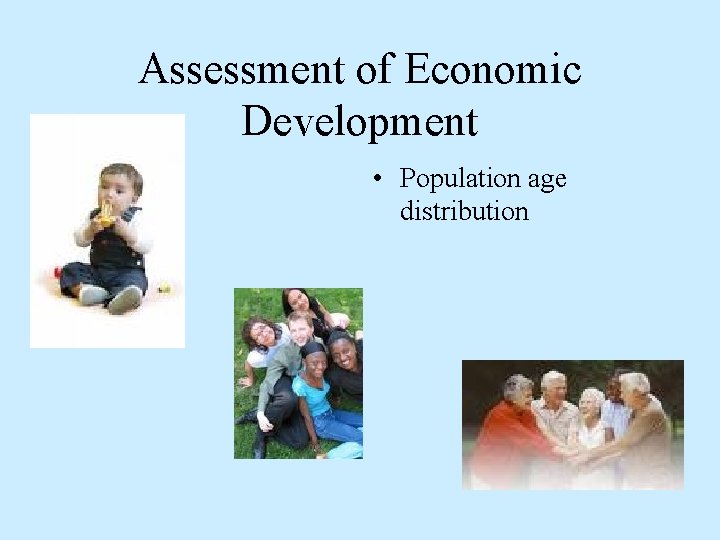 Assessment of Economic Development

• Population age distribution